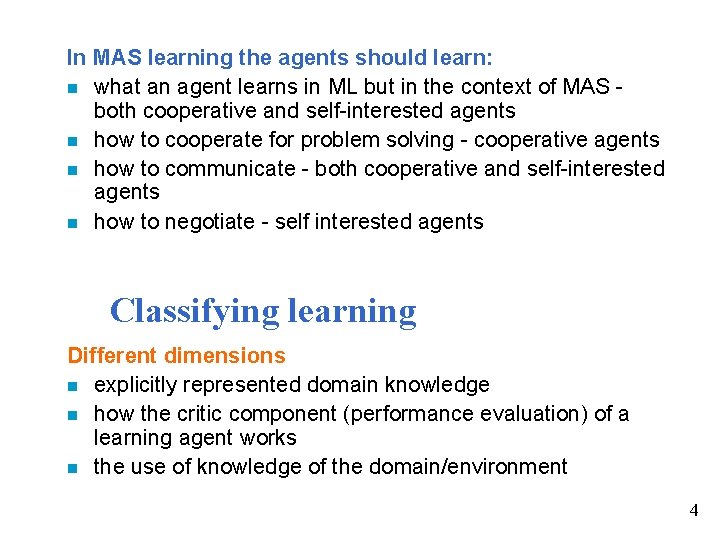 In MAS learning the agents should learn:

- what an agent learns in ML but in the context of MAS - both cooperative and self-interested agents
- how to cooperate for problem solving - cooperative agents
- how to communicate - both cooperative and self-interested agents
- how to negotiate - self interested agents

Classifying learning

Different dimensions

- explicitly represented domain knowledge
- how the critic component (performance evaluation) of a learning agent works
- the use of knowledge of the domain/environment

4